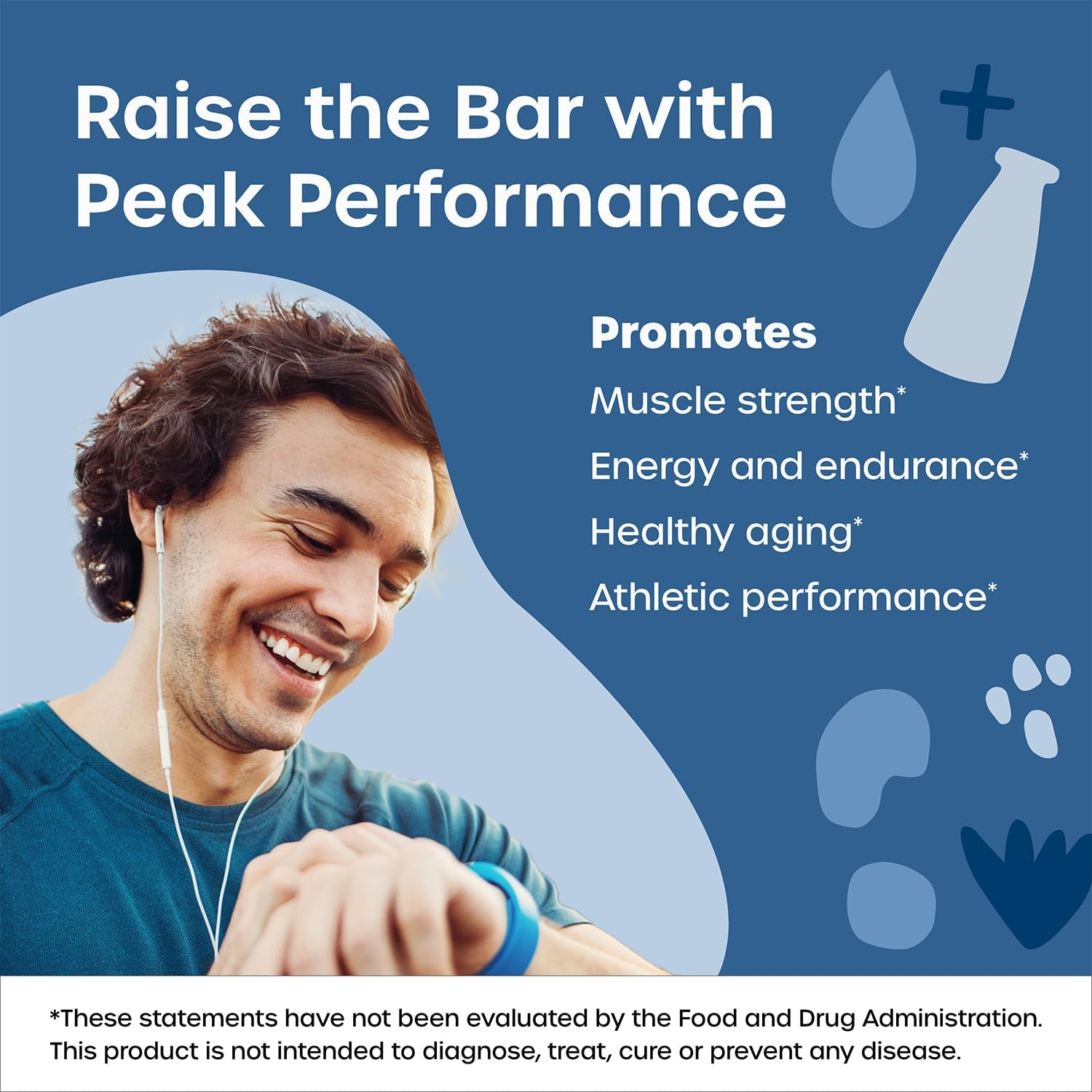 Raise the Bar with Peak Performance

Promotes

Muscle strength*

Energy and endurance*

Healthy aging*

Athletic performance*

*These statements have not been evaluated by the Food and Drug Administration. This product is not intended to diagnose, treat, cure or prevent any disease.